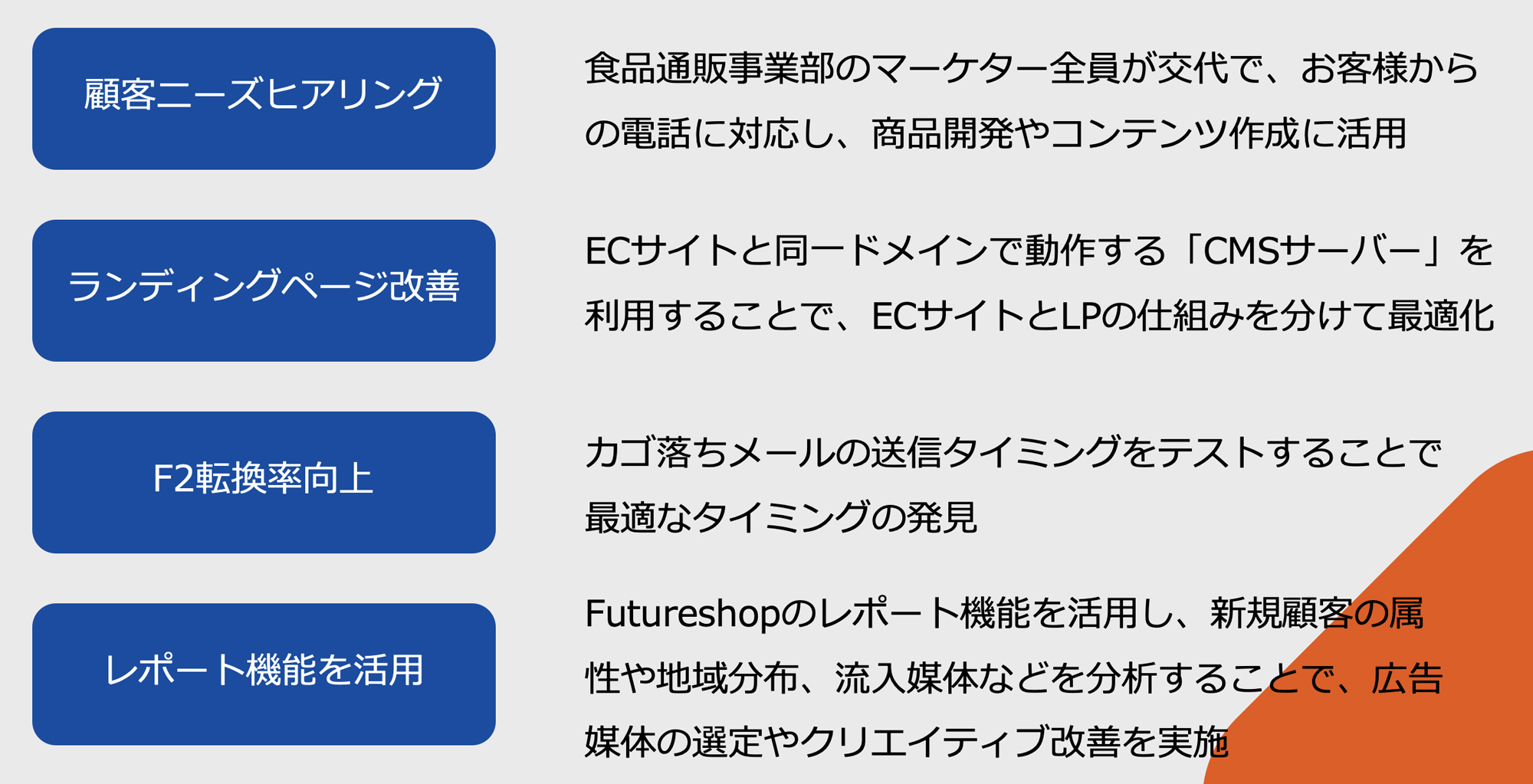 顧客ニーズヒアリング

食品通販事業部のマーケター全員が交代で、お客様からの電話に対応し、商品開発やコンテンツ作成に活用

ランディングページ改善

ECサイトと同一ドメインで動作する「CMSサーバー」を利用することで、ECサイトとLPの仕組みを分けて最適化

F2転換率向上

カゴ落ちメールの送信タイミングをテストすることで最適なタイミングの発見

レポート機能を活用

Futureshopのレポート機能を活用し、新規顧客の属性や地域分布、流入媒体などを分析することで、広告媒体の選定やクリエイティブ改善を実施